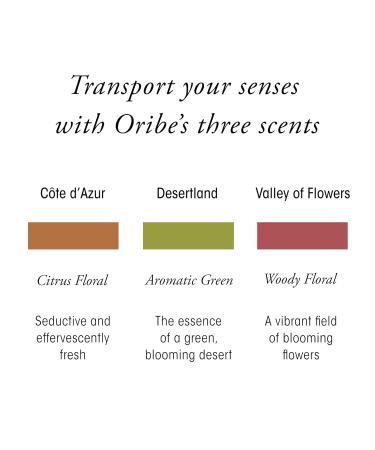 Transport your senses with Oribe's three scents

Côte d'Azur

Citrus Floral

Seductive and effervescently fresh

Desertland

Aromatic Green

The essence of a green, blooming desert

Valley of Flowers

Woody Floral

A vibrant field of blooming flowers